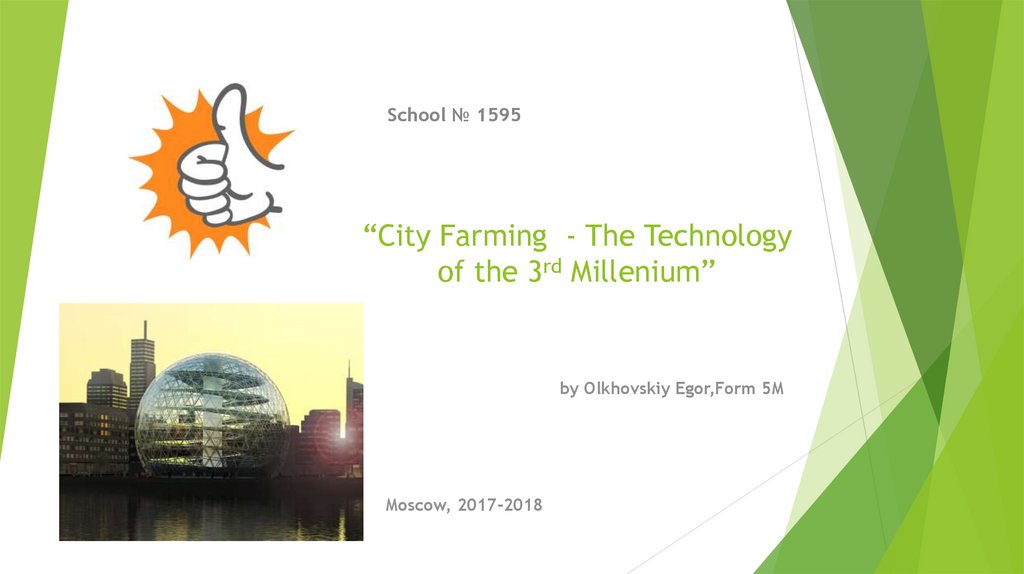 School № 1595

“City Farming - The Technology of the 3$^{rd}$ Millenium”

by Olkhovskiy Egor,Form 5M

Moscow, 2017-2018